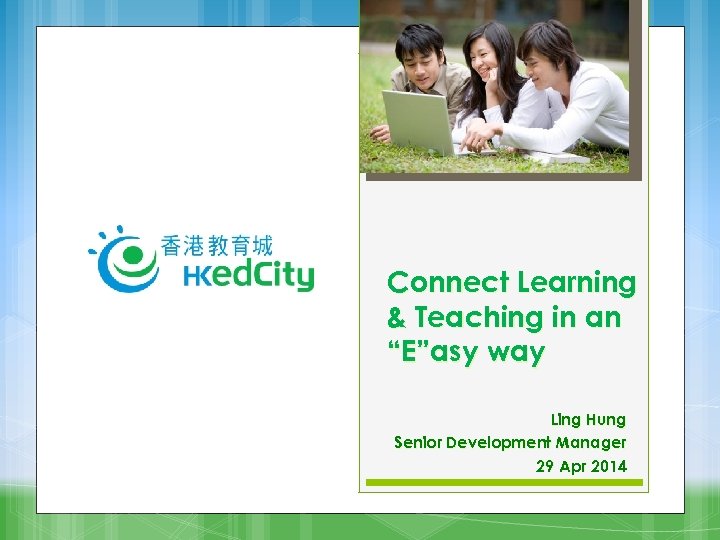 香港教育城
HKedCity

Connect Learning & Teaching in an “E”asy way

Ling Hung
Senior Development Manager
29 Apr 2014